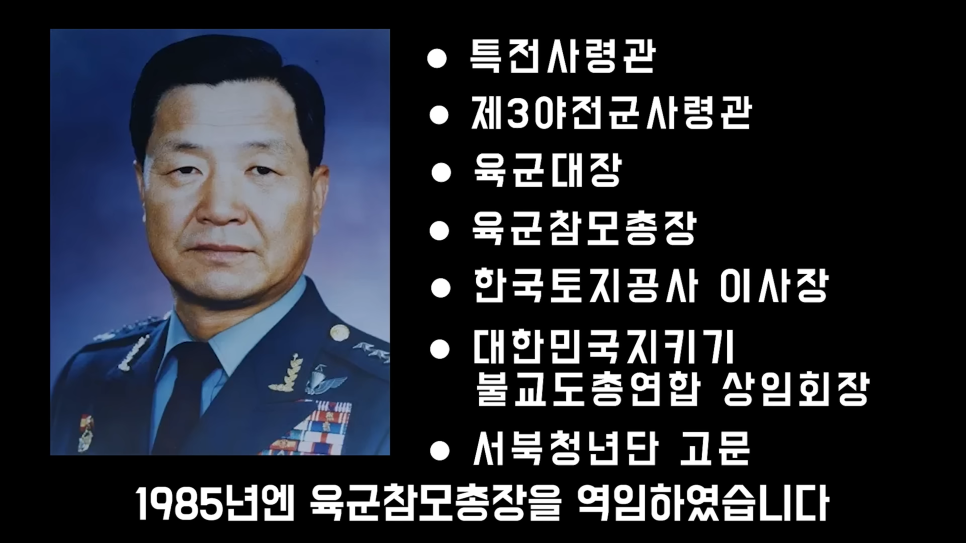 ● 특전사령관
● 제3야전군사령관
● 육군대장
● 육군참모총장
● 한국토지공사 이사장
● 대한민국지키기 불교도총연합 상임회장
● 서북청년단 고문

1985년엔 육군참모총장을 역임하였습니다